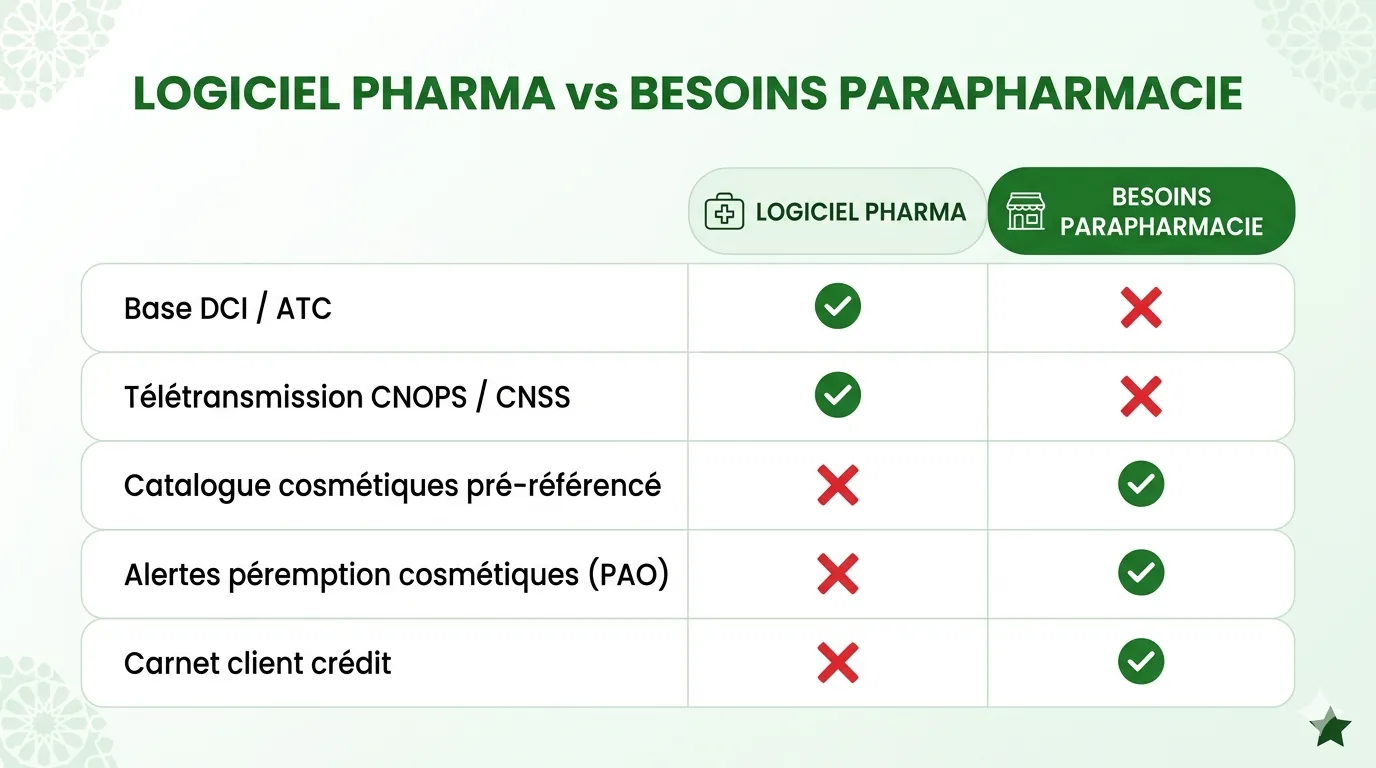 LOGICIEL PHARMA vs BESOINS PARAPHARMACIE

| | LOGICIEL PHARMA | BESOINS PARAPHARMACIE |
|---|---|---|
| Base DCI / ATC | ✓ | ✗ |
| Télétransmission CNOPS / CNSS | ✓ | ✗ |
| Catalogue cosmétiques pré-référencé | ✗ | ✓ |
| Alertes péremption cosmétiques (PAO) | ✗ | ✓ |
| Carnet client crédit | ✗ | ✓ |